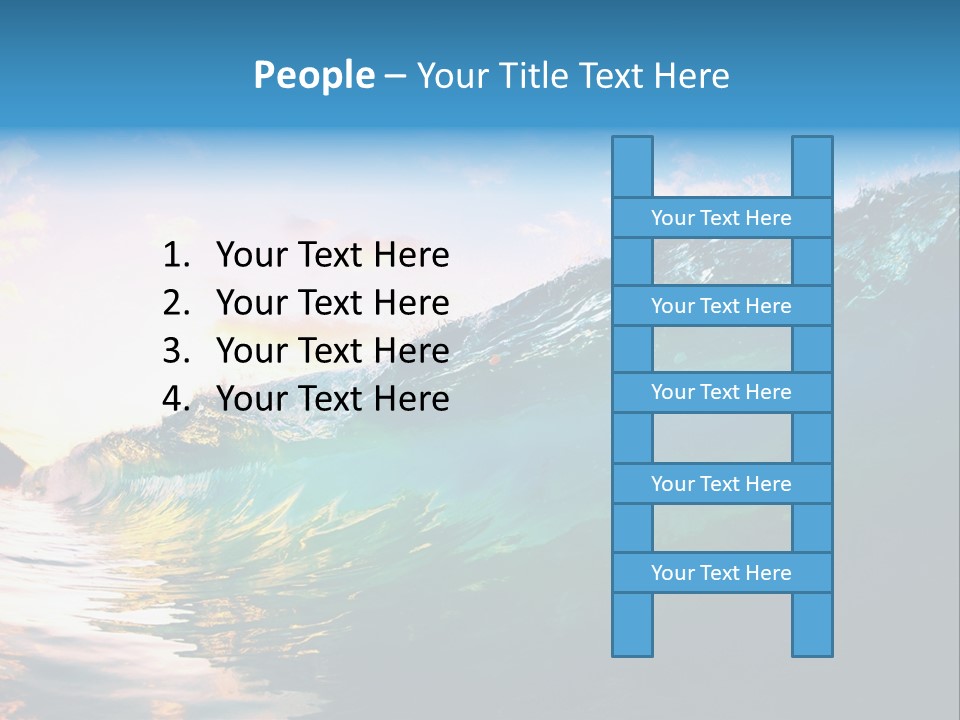 People – Your Title Text Here

1. Your Text Here
2. Your Text Here
3. Your Text Here
4. Your Text Here

Your Text Here

Your Text Here

Your Text Here

Your Text Here

Your Text Here